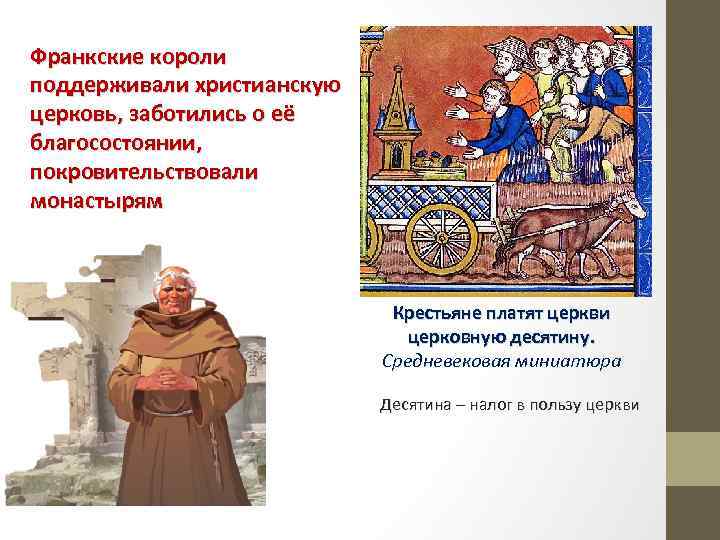 Франкские короли поддерживали христианскую церковь, заботились о её благосостоянии, покровительствовали монастырям

Крестьяне платят церкви церковную десятину.
Средневековая миниатюра

Десятина – налог в пользу церкви